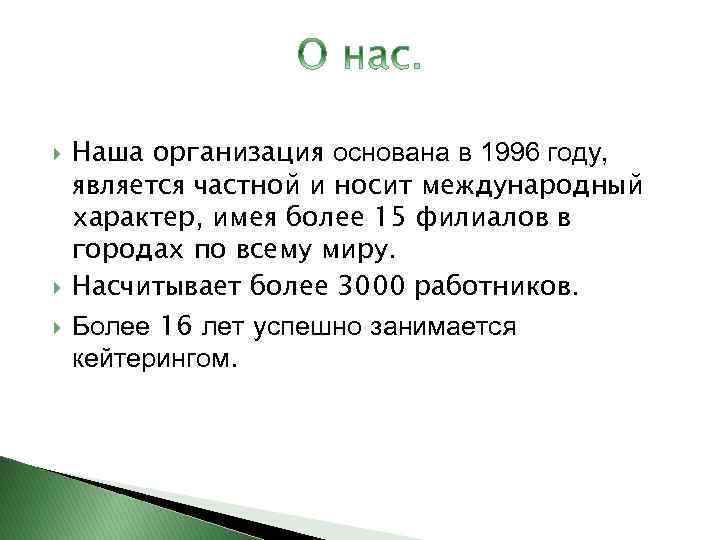 О нас.

Наша организация основана в 1996 году, является частной и носит международный характер, имея более 15 филиалов в городах по всему миру.

Насчитывает более 3000 работников.

Более 16 лет успешно занимается кейтерингом.